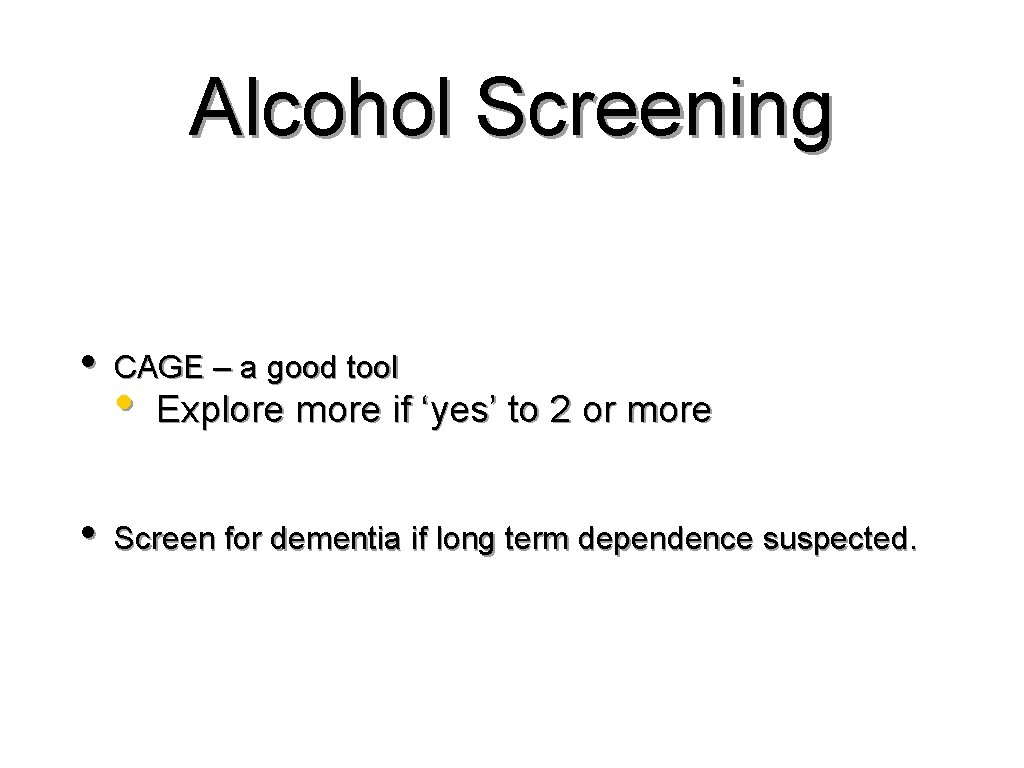 Alcohol Screening

• CAGE – a good tool
  • Explore more if ‘yes’ to 2 or more

• Screen for dementia if long term dependence suspected.